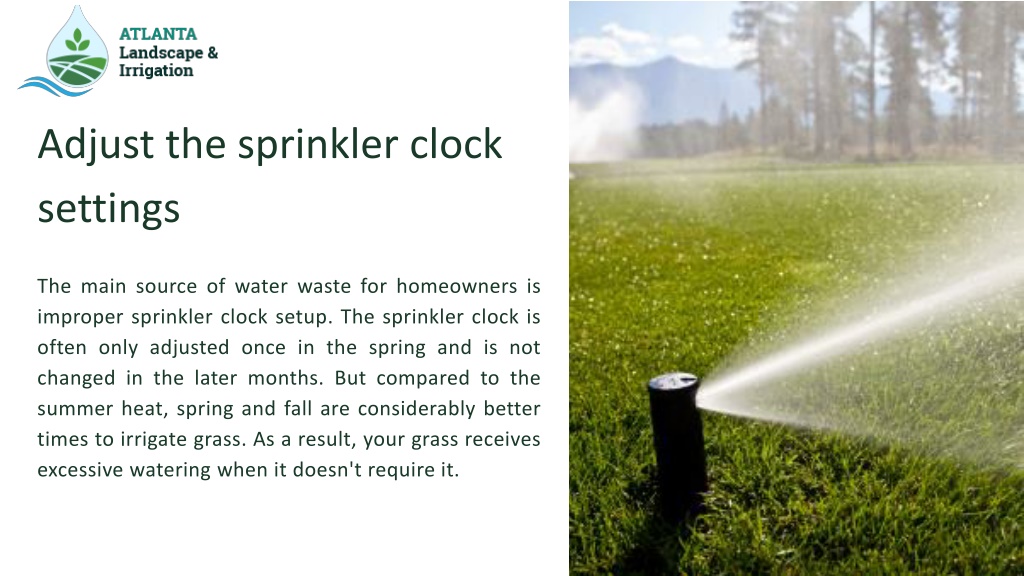 ATLANTA
Landscape &
Irrigation

Adjust the sprinkler clock settings

The main source of water waste for homeowners is improper sprinkler clock setup. The sprinkler clock is often only adjusted once in the spring and is not changed in the later months. But compared to the summer heat, spring and fall are considerably better times to irrigate grass. As a result, your grass receives excessive watering when it doesn't require it.